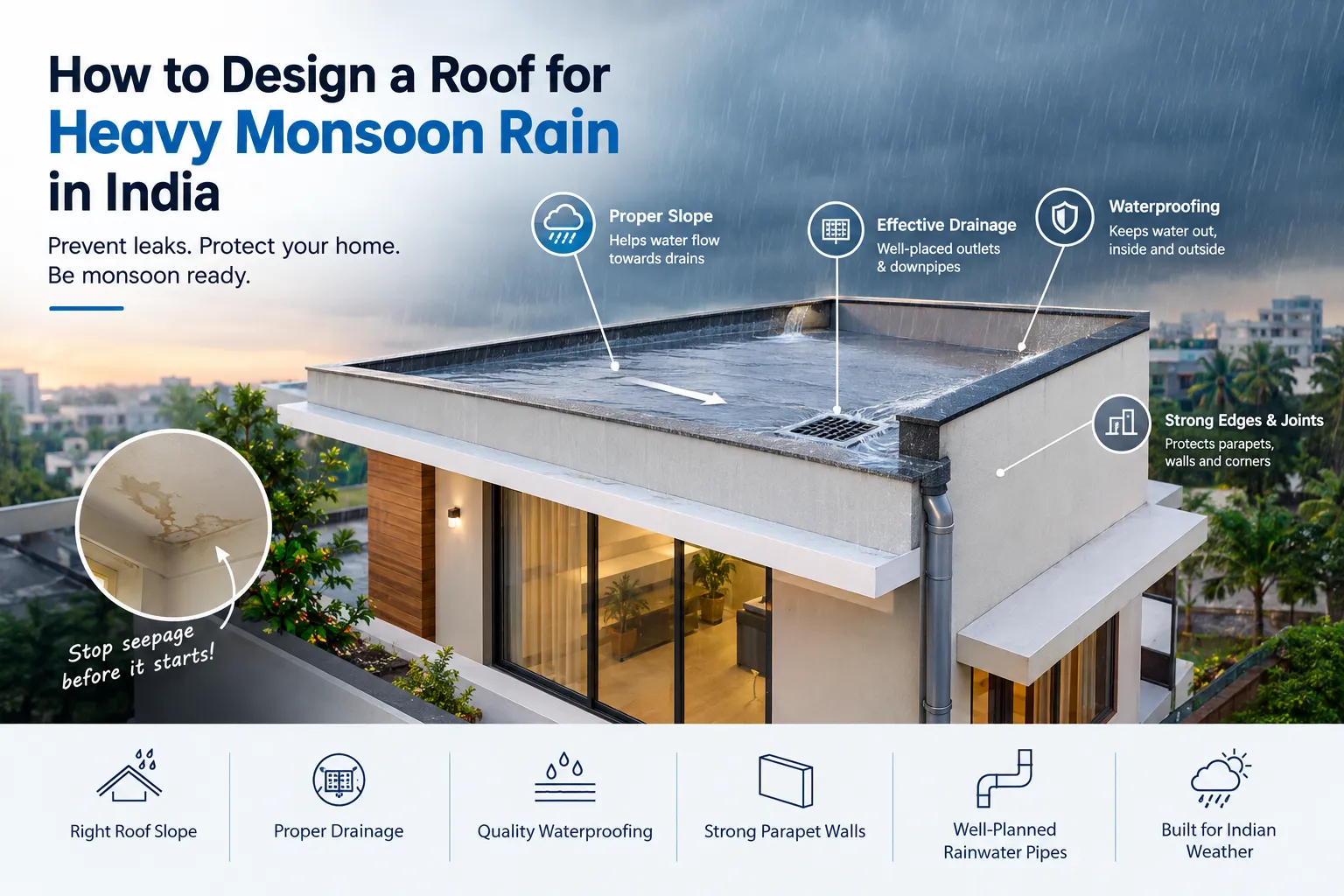 How to Design a Roof for
Heavy Monsoon Rain
in India

Prevent leaks. Protect your home.
Be monsoon ready.

Proper Slope
Helps water flow towards drains

Effective Drainage
Well-placed outlets & downpipes

Waterproofing
Keeps water out, inside and outside

Strong Edges & Joints
Protects parapets, walls and corners

Stop seepage before it starts!

Right Roof Slope

Proper Drainage

Quality Waterproofing

Strong Parapet Walls

Well-Planned Rainwater Pipes

Built for Indian Weather